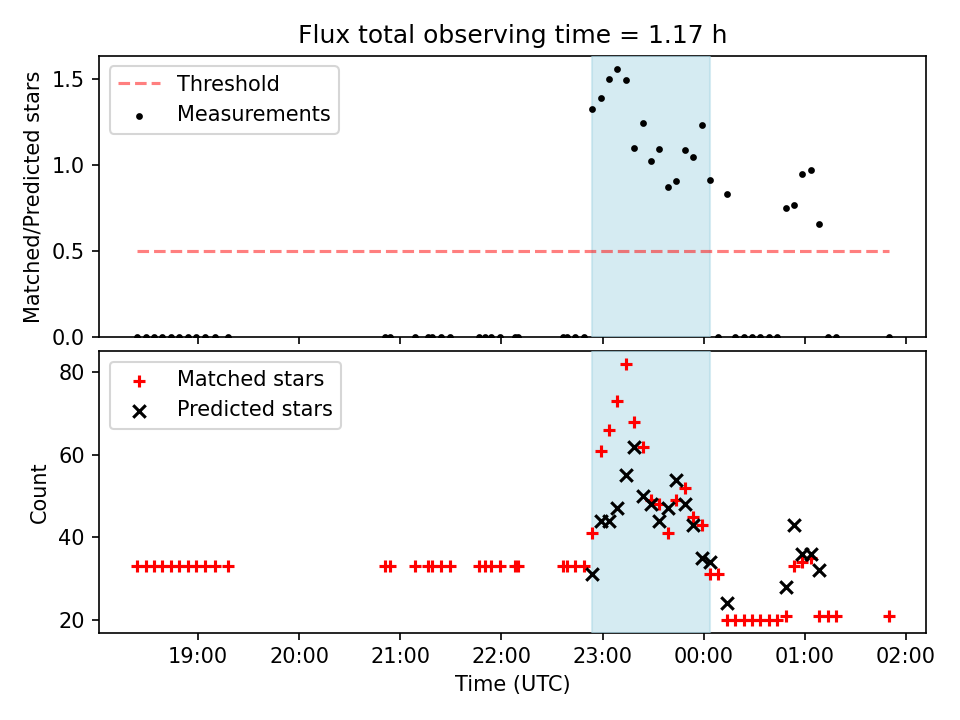 Flux total observing time = 1.17 h

Threshold
Measurements

Matched/Predicted stars

1.5
1.0
0.5
0.0

Matched stars
Predicted stars

Count

80
60
40
20

19:00
20:00
21:00
22:00
23:00
00:00
01:00
02:00

Time (UTC)